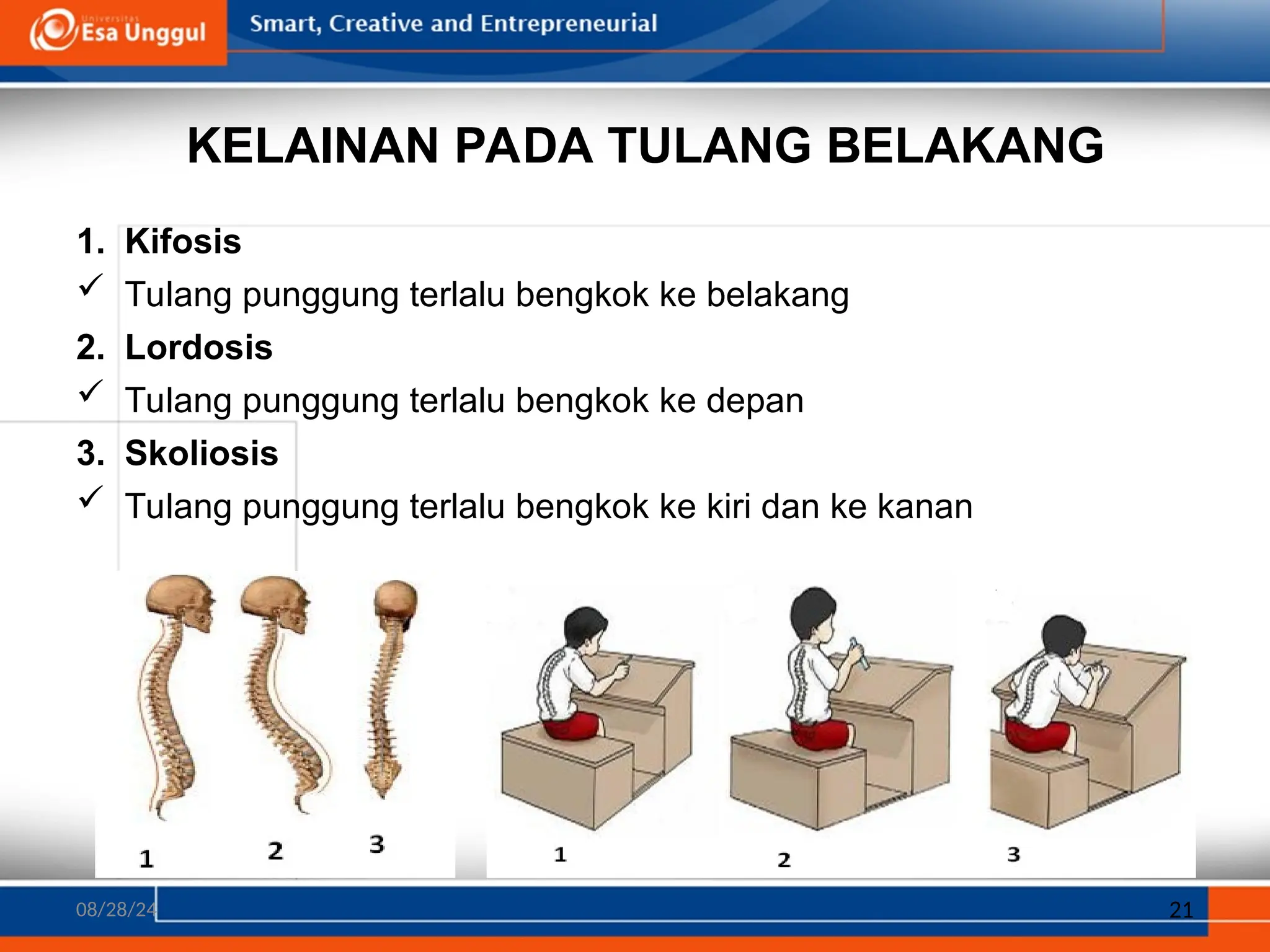 Universitas Esa Unggul

Smart, Creative and Entrepreneurial

KELAINAN PADA TULANG BELAKANG

1. Kifosis
✓ Tulang punggung terlalu bengkok ke belakang
2. Lordosis
✓ Tulang punggung terlalu bengkok ke depan
3. Skoliosis
✓ Tulang punggung terlalu bengkok ke kiri dan ke kanan

1 2 3

1 2 3

08/28/24

21